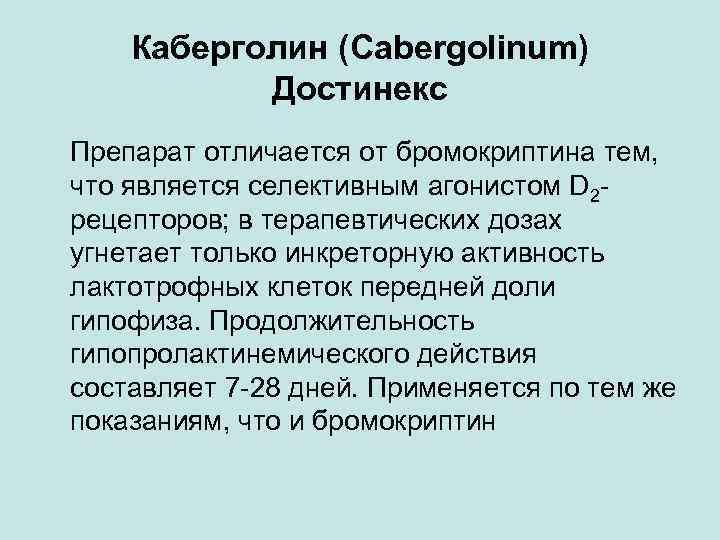 Каберголин (Cabergolinum)
Достинекс

Препарат отличается от бромокриптина тем, что является селективным агонистом $D_2$-рецепторов; в терапевтических дозах угнетает только инкреторную активность лактотрофных клеток передней доли гипофиза. Продолжительность гипопролактинемического действия составляет 7-28 дней. Применяется по тем же показаниям, что и бромокриптин